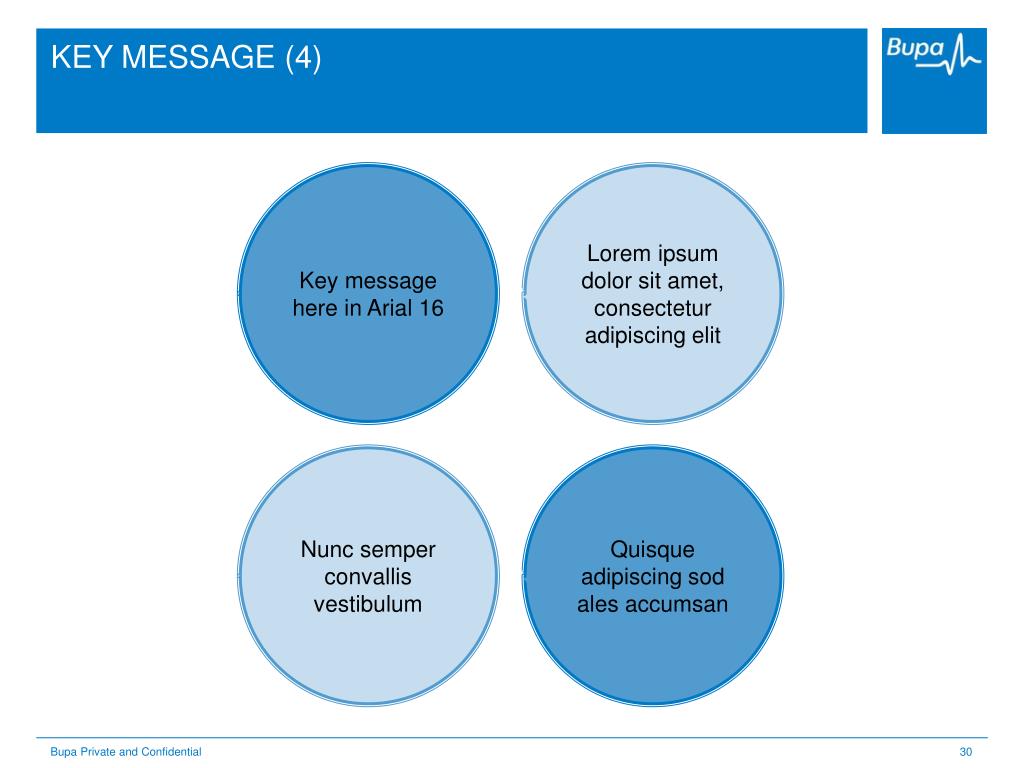 KEY MESSAGE (4)

Bupa

Key message here in Arial 16

Lorem ipsum dolor sit amet, consectetur adipiscing elit

Nunc semper convallis vestibulum

Quisque adipiscing sod ales accumsan

Bupa Private and Confidential

30